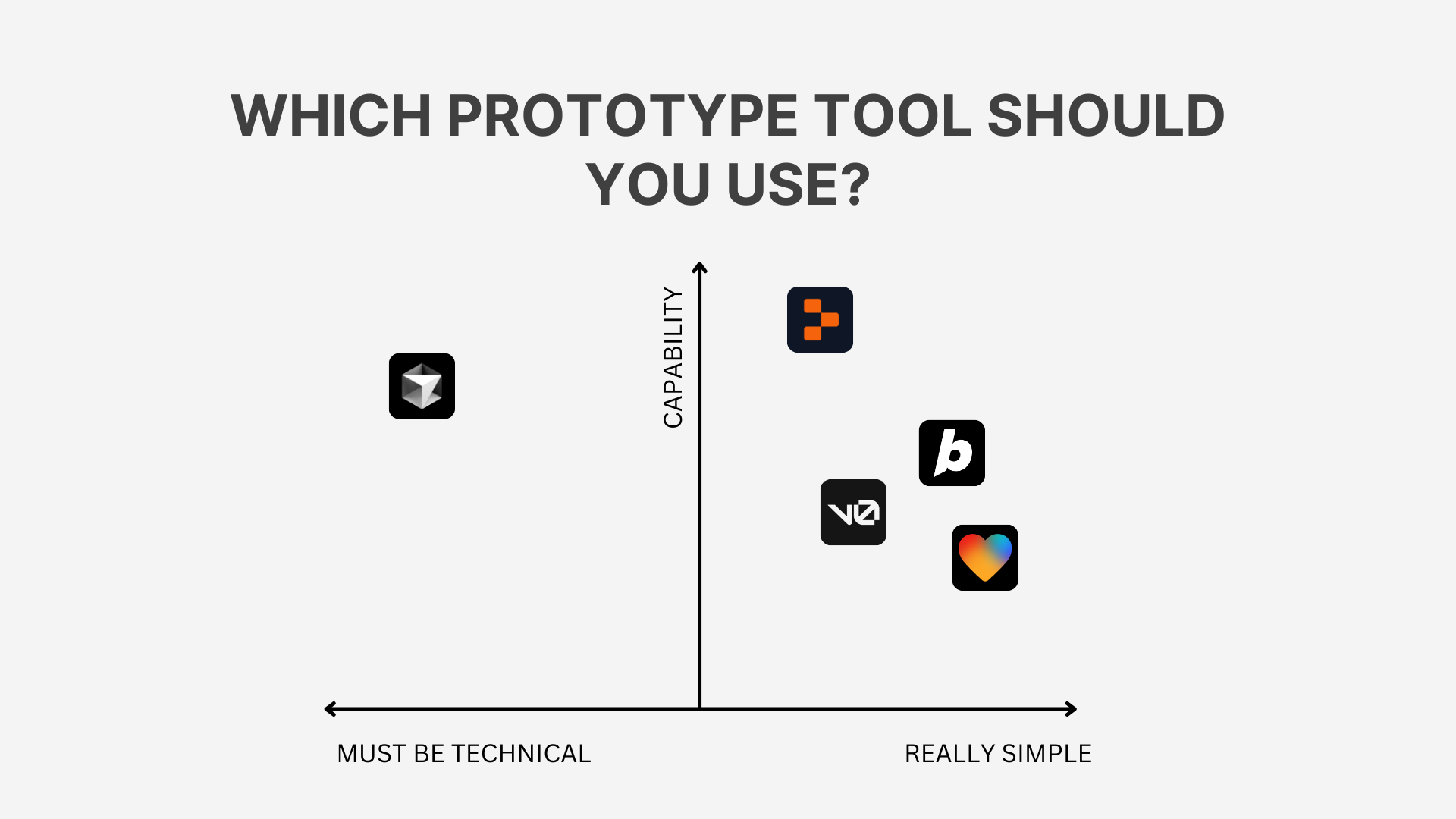 WHICH PROTOTYPE TOOL SHOULD YOU USE?

CAPABILITY

b

v0

MUST BE TECHNICAL

REALLY SIMPLE